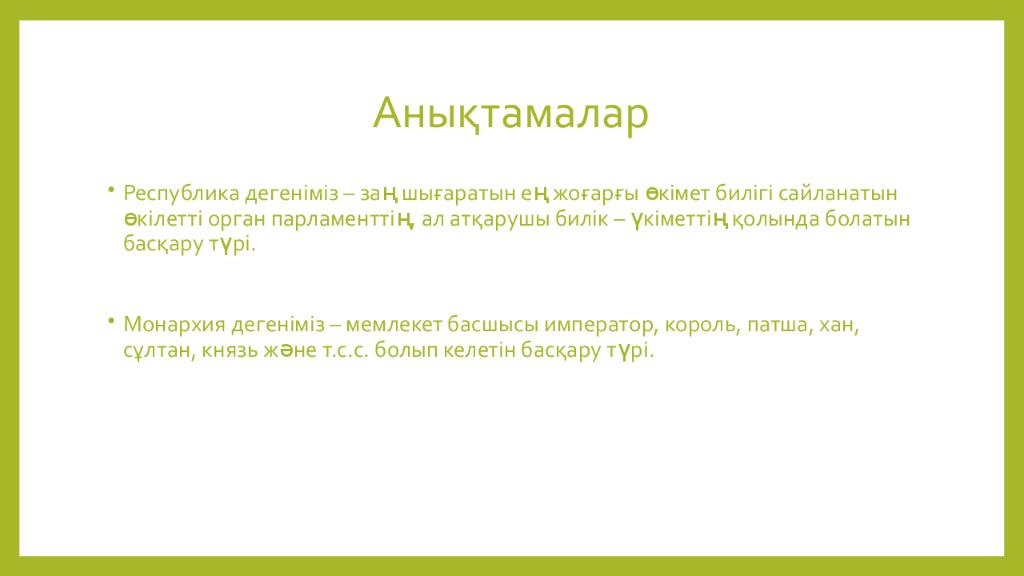 Анықтамалар

• Республика дегеніміз – заң шығаратын ең жоғарғы өкімет билігі сайланатын өкілетті орган парламенттің, ал атқарушы билік – үкіметтің қолында болатын басқару түрі.

• Монархия дегеніміз – мемлекет басшысы император, король, патша, хан, сұлтан, князь және т.с.с. болып келетін басқару түрі.